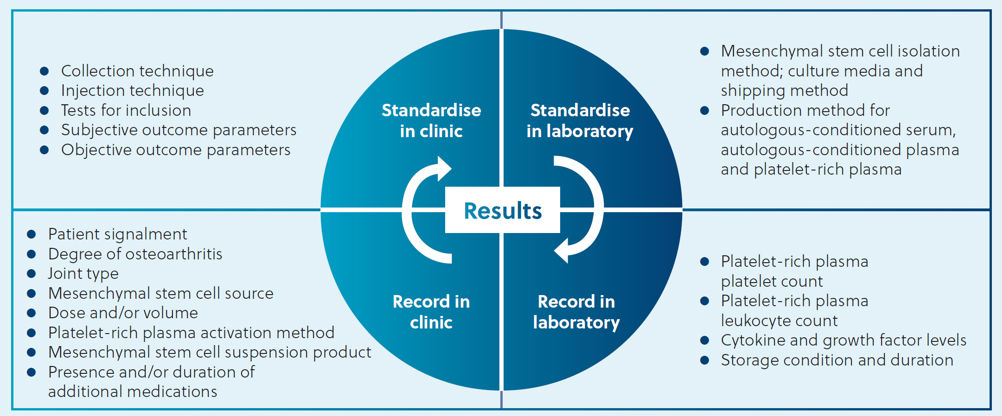 - Collection technique
- Injection technique
- Tests for inclusion
- Subjective outcome parameters
- Objective outcome parameters

Standardise in clinic

Standardise in laboratory

- Mesenchymal stem cell isolation method; culture media and shipping method
- Production method for autologous-conditioned serum, autologous-conditioned plasma and platelet-rich plasma

Results

- Patient signalment
- Degree of osteoarthritis
- Joint type
- Mesenchymal stem cell source
- Dose and/or volume
- Platelet-rich plasma activation method
- Mesenchymal stem cell suspension product
- Presence and/or duration of additional medications

Record in clinic

Record in laboratory

- Platelet-rich plasma platelet count
- Platelet-rich plasma leukocyte count
- Cytokine and growth factor levels
- Storage condition and duration